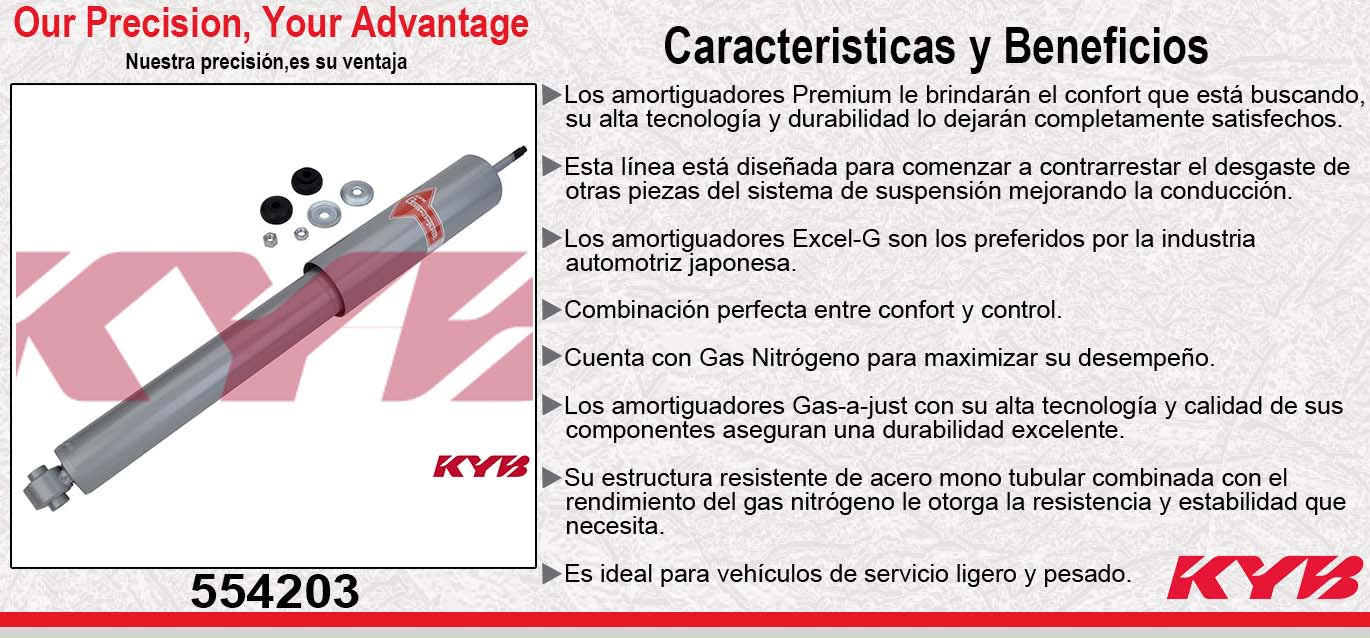 Our Precision, Your Advantage

Nuestra precisión,es su ventaja

KYB

KYB

554203

Caracteristicas y Beneficios

▶Los amortiguadores Premium le brindarán el confort que está buscando, su alta tecnología y durabilidad lo dejarán completamente satisfechos.

▶Esta línea está diseñada para comenzar a contrarrestar el desgaste de otras piezas del sistema de suspensión mejorando la conducción.

▶Los amortiguadores Excel-G son los preferidos por la industria automotriz japonesa.

▶Combinación perfecta entre confort y control.

▶Cuenta con Gas Nitrógeno para maximizar su desempeño.

▶Los amortiguadores Gas-a-just con su alta tecnología y calidad de sus componentes aseguran una durabilidad excelente.

▶Su estructura resistente de acero mono tubular combinada con el rendimiento del gas nitrógeno le otorga la resistencia y estabilidad que necesita.

▶Es ideal para vehículos de servicio ligero y pesado.

KYB